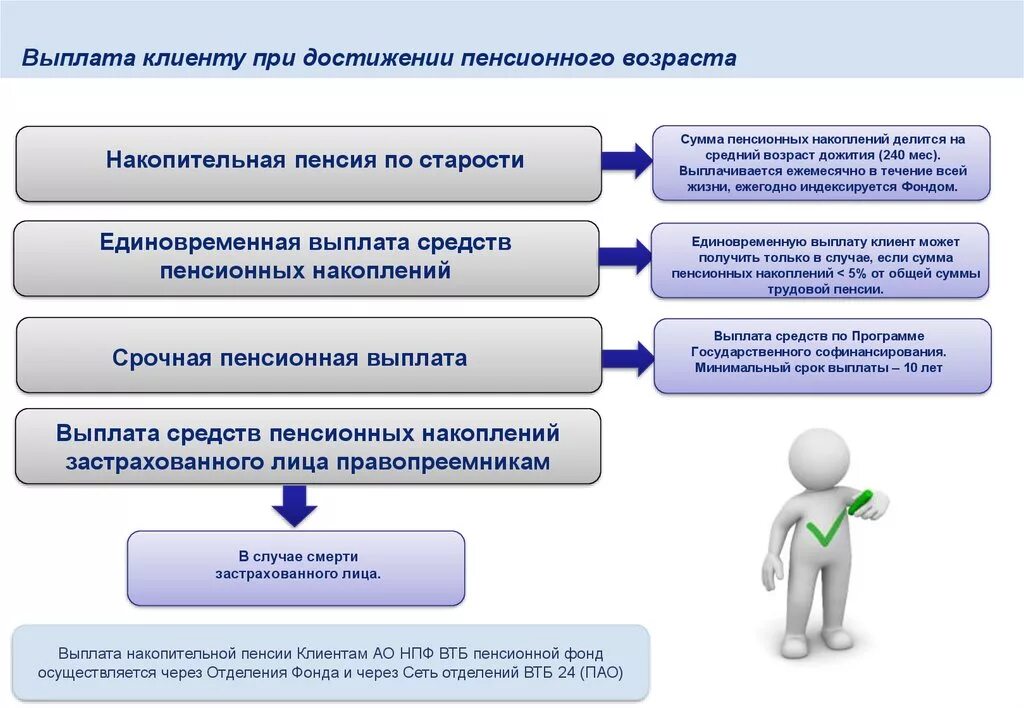 Выплата клиенту при достижении пенсионного возраста

Накопительная пенсия по старости

Сумма пенсионных накоплений делится на средний возраст дожития (240 мес). Выплачивается ежемесячно в течение всей жизни, ежегодно индексируется Фондом.

Единовременная выплата средств пенсионных накоплений

Единовременную выплату клиент может получить только в случае, если сумма пенсионных накоплений < 5% от общей суммы трудовой пенсии.

Срочная пенсионная выплата

Выплата средств по Программе Государственного софинансирования. Минимальный срок выплаты – 10 лет

Выплата средств пенсионных накоплений застрахованного лица правопреемникам

В случае смерти застрахованного лица.

Выплата накопительной пенсии Клиентам АО НПФ ВТБ пенсионной фонд осуществляется через Отделения Фонда и через Сеть отделений ВТБ 24 (ПАО)